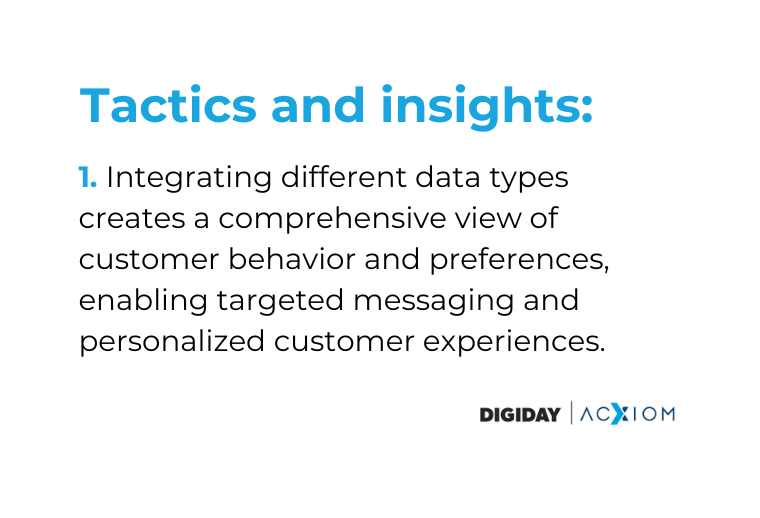 Tactics and insights:

1. Integrating different data types creates a comprehensive view of customer behavior and preferences, enabling targeted messaging and personalized customer experiences.

DIGIDAY | ACXIOM